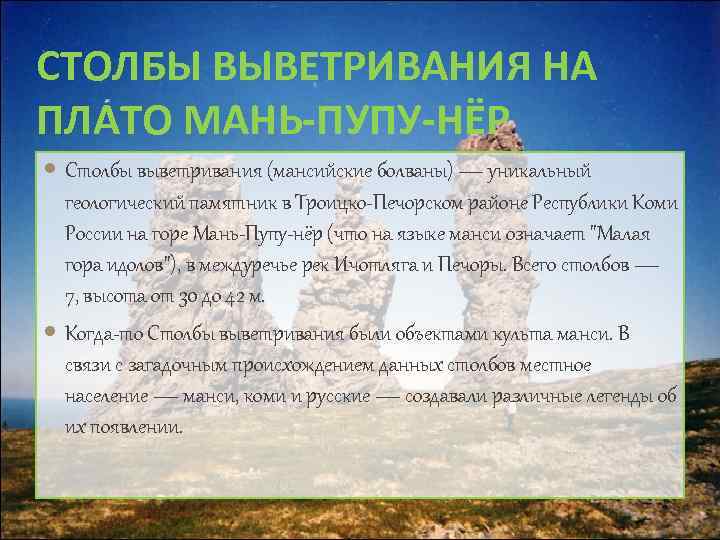 СТОЛБЫ ВЫВЕТРИВАНИЯ НА ПЛА́ТО МАНЬ-ПУПУ-НЁР

Столбы выветривания (мансийские болваны) — уникальный геологический памятник в Троицко-Печорском районе Республики Коми России на горе Мань-Пупу-нёр (что на языке манси означает "Малая гора идолов"), в междуречье рек Ичотляга и Печоры. Всего столбов — 7, высота от 30 до 42 м.

Когда-то Столбы выветривания были объектами культа манси. В связи с загадочным происхождением данных столбов местное население — манси, коми и русские — создавали различные легенды об их появлении.